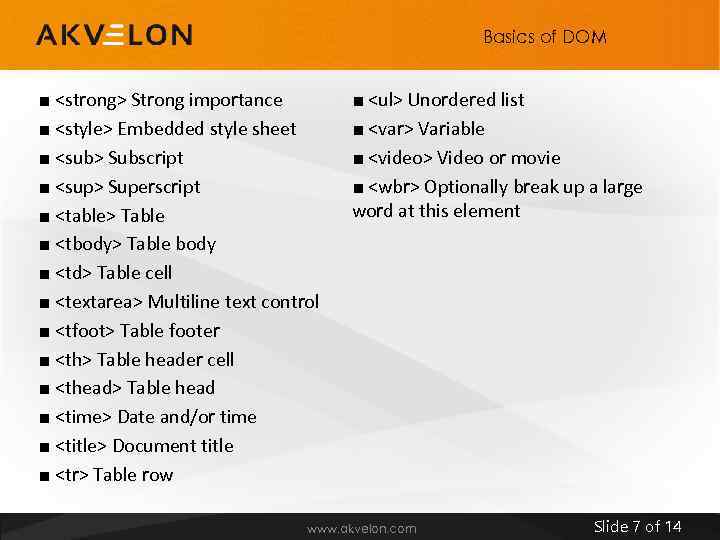 AKVELON

Basics of DOM

■ <strong> Strong importance
■ <style> Embedded style sheet
■ <sub> Subscript
■ <sup> Superscript
■ <table> Table
■ <tbody> Table body
■ <td> Table cell
■ <textarea> Multiline text control
■ <tfoot> Table footer
■ <th> Table header cell
■ <thead> Table head
■ <time> Date and/or time
■ <title> Document title
■ <tr> Table row

■ <ul> Unordered list
■ <var> Variable
■ <video> Video or movie
■ <wbr> Optionally break up a large word at this element

www.akvelon.com

Slide 7 of 14